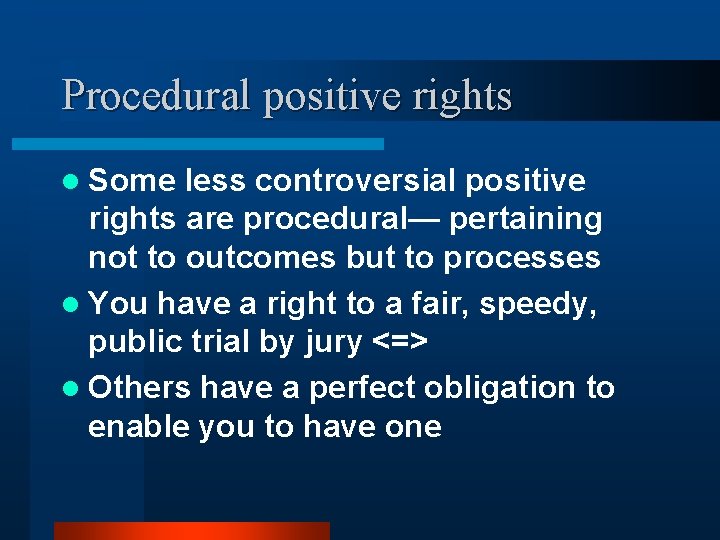 Procedural positive rights

- Some less controversial positive rights are procedural— pertaining not to outcomes but to processes
- You have a right to a fair, speedy, public trial by jury <=>
- Others have a perfect obligation to enable you to have one